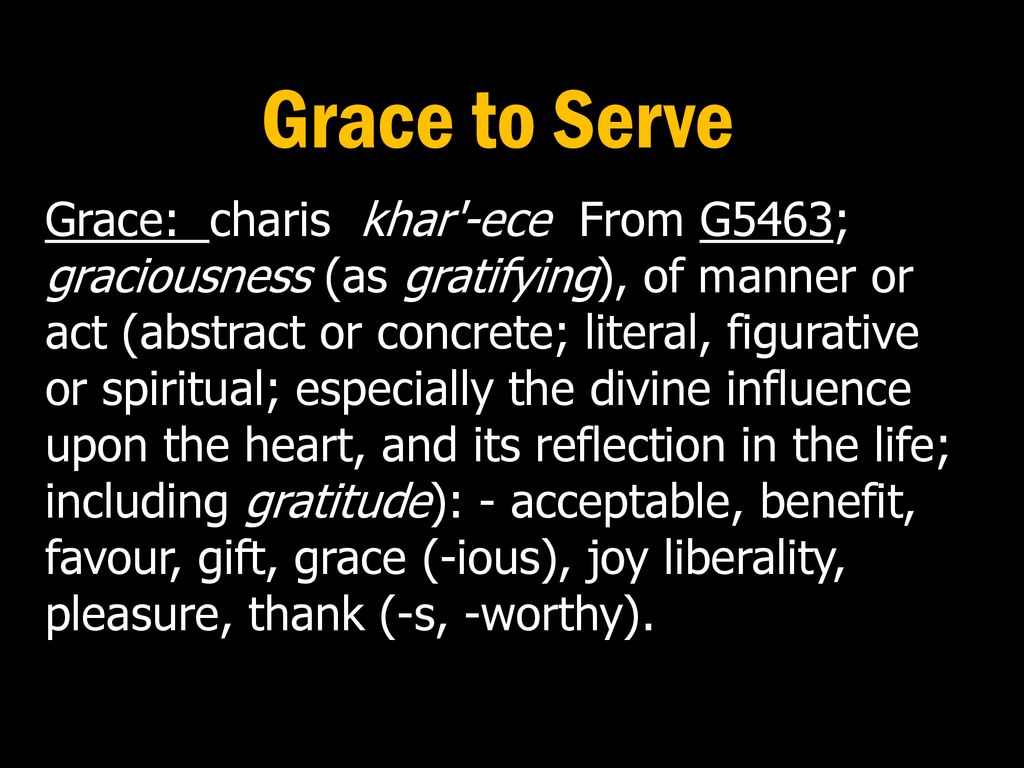 Grace to Serve

Grace: charis khar'-ece From G5463; graciousness (as gratifying), of manner or act (abstract or concrete; literal, figurative or spiritual; especially the divine influence upon the heart, and its reflection in the life; including gratitude): - acceptable, benefit, favour, gift, grace (-ious), joy liberality, pleasure, thank (-s, -worthy).